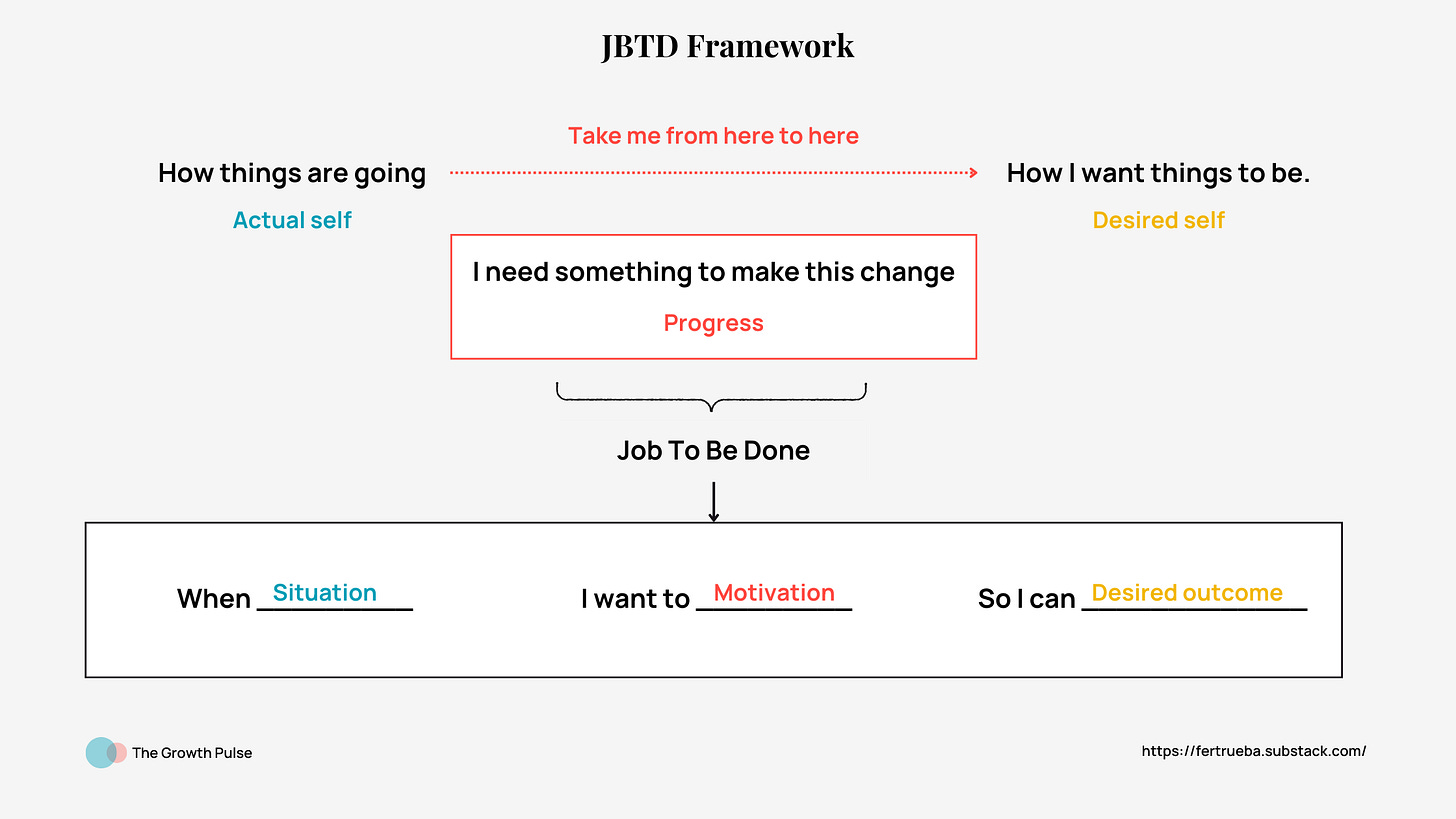 JBTD Framework

Take me from here to here

How things are going

How I want things to be.

Actual self

Desired self

I need something to make this change

Progress

Job To Be Done

When Situation

I want to Motivation

So I can Desired outcome

The Growth Pulse

https://fertrueba.substack.com/